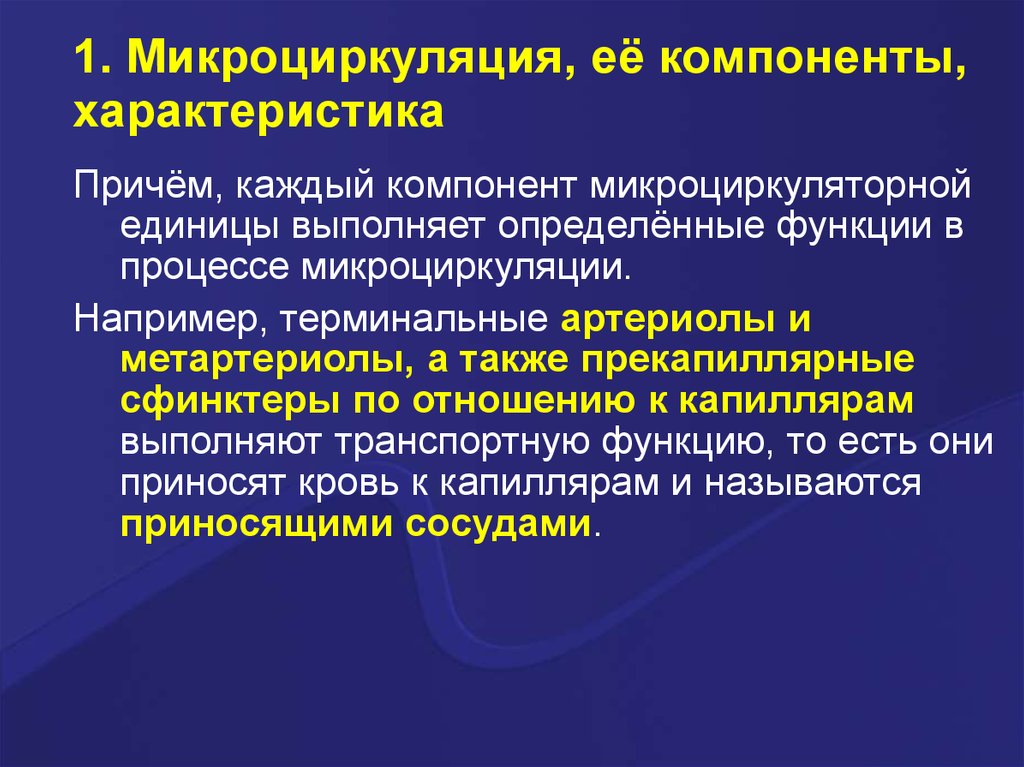 1. Микроциркуляция, её компоненты, характеристика

Причём, каждый компонент микроциркуляторной единицы выполняет определённые функции в процессе микроциркуляции.

Например, терминальные артериолы и метартериолы, а также прекапиллярные сфинктеры по отношению к капиллярам выполняют транспортную функцию, то есть они приносят кровь к капиллярам и называются приносящими сосудами.